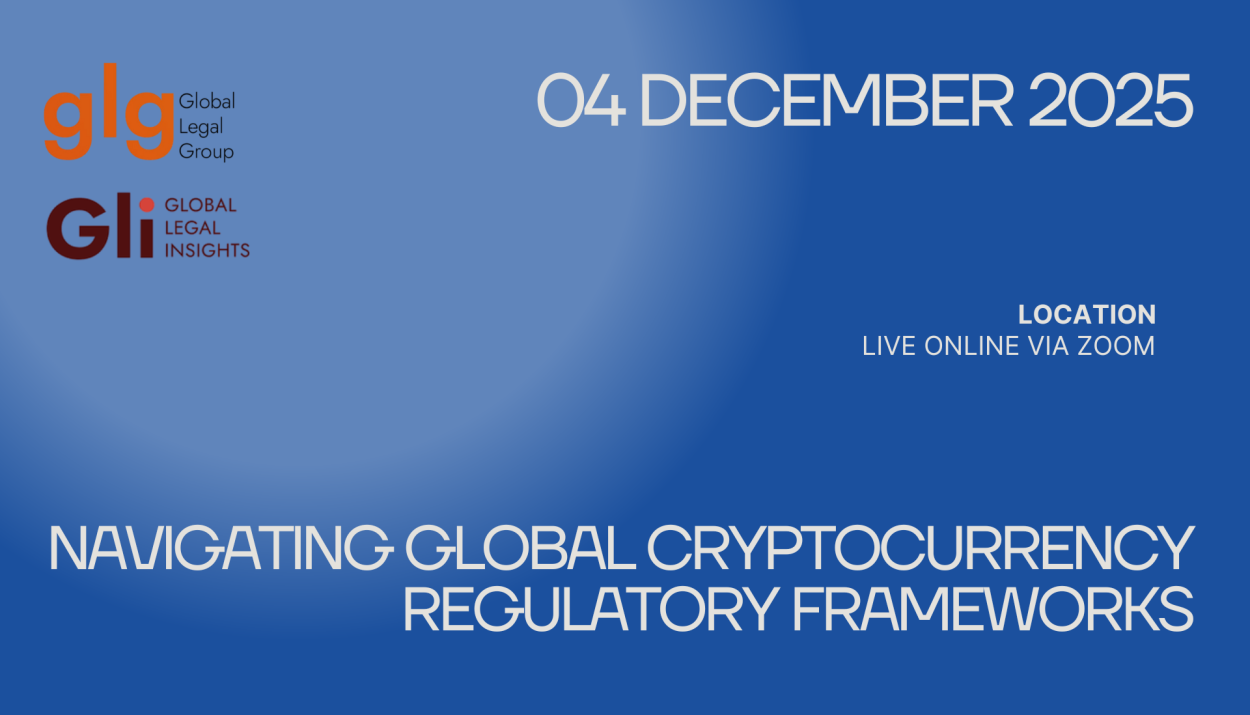 glg Global Legal Group

Gli GLOBAL LEGAL INSIGHTS

04 DECEMBER 2025

LOCATION
LIVE ONLINE VIA ZOOM

NAVIGATING GLOBAL CRYPTOCURRENCY REGULATORY FRAMEWORKS